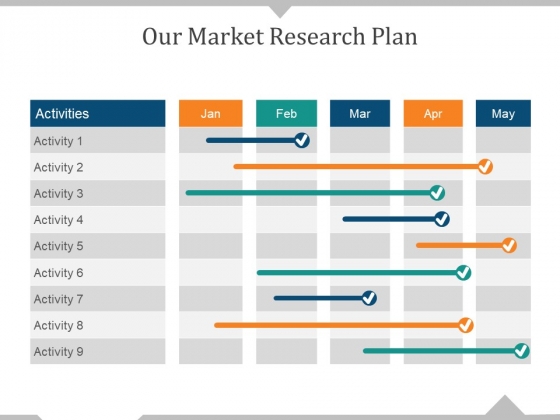 Our Market Research Plan

| Activities | Jan | Feb | Mar | Apr | May |
|---|---|---|---|---|---|
| Activity 1 | | | | | |
| Activity 2 | | | | | |
| Activity 3 | | | | | |
| Activity 4 | | | | | |
| Activity 5 | | | | | |
| Activity 6 | | | | | |
| Activity 7 | | | | | |
| Activity 8 | | | | | |
| Activity 9 | | | | | |